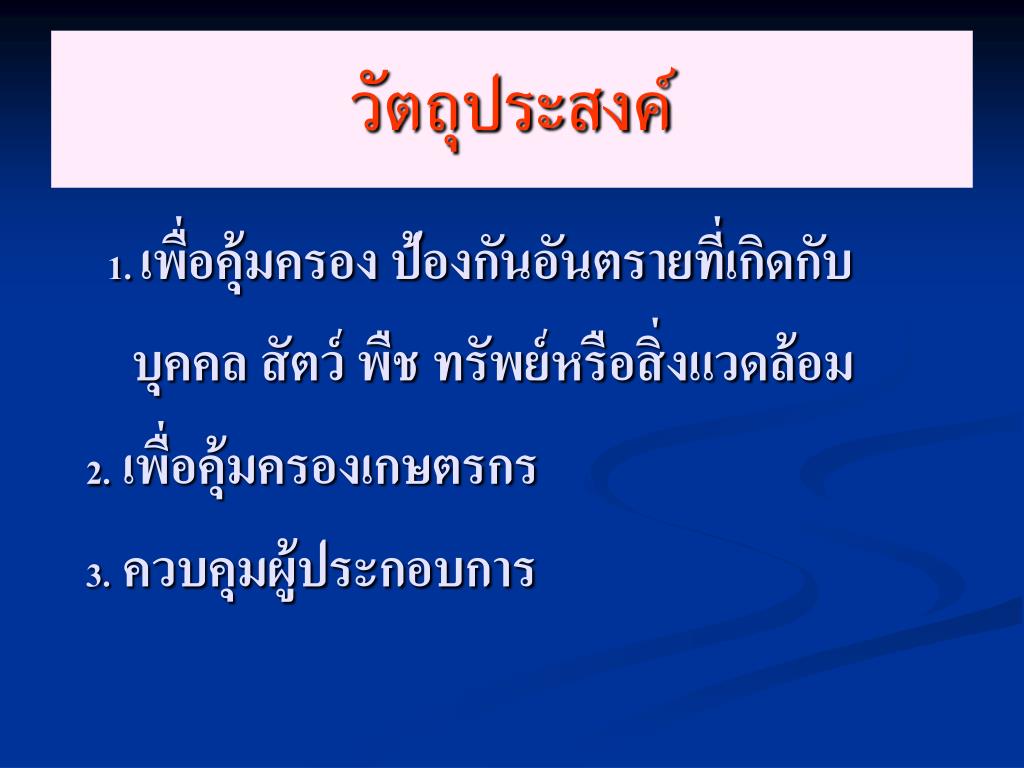 วัตถุประสงค์

1. เพื่อคุ้มครอง ป้องกันอันตรายที่เกิดกับบุคคล สัตว์ พืช ทรัพย์หรือสิ่งแวดล้อม

2. เพื่อคุ้มครองเกษตรกร

3. ควบคุมผู้ประกอบการ